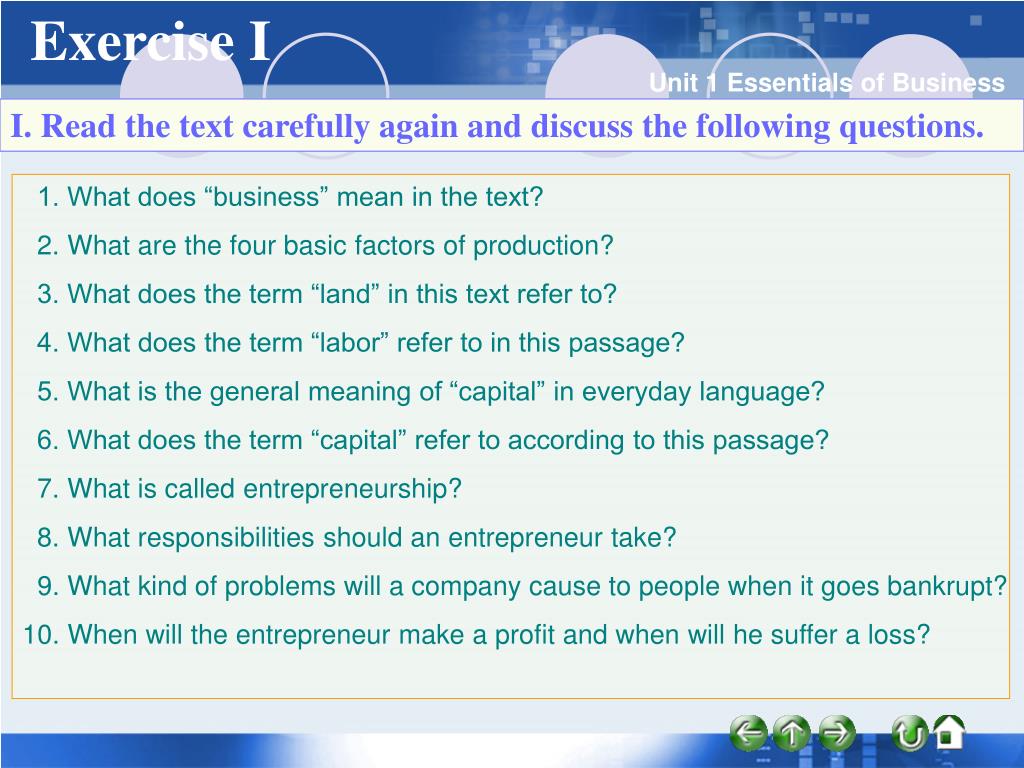 Exercise I

Unit 1 Essentials of Business

I. Read the text carefully again and discuss the following questions.

1. What does “business” mean in the text?
2. What are the four basic factors of production?
3. What does the term “land” in this text refer to?
4. What does the term “labor” refer to in this passage?
5. What is the general meaning of “capital” in everyday language?
6. What does the term “capital” refer to according to this passage?
7. What is called entrepreneurship?
8. What responsibilities should an entrepreneur take?
9. What kind of problems will a company cause to people when it goes bankrupt?
10. When will the entrepreneur make a profit and when will he suffer a loss?